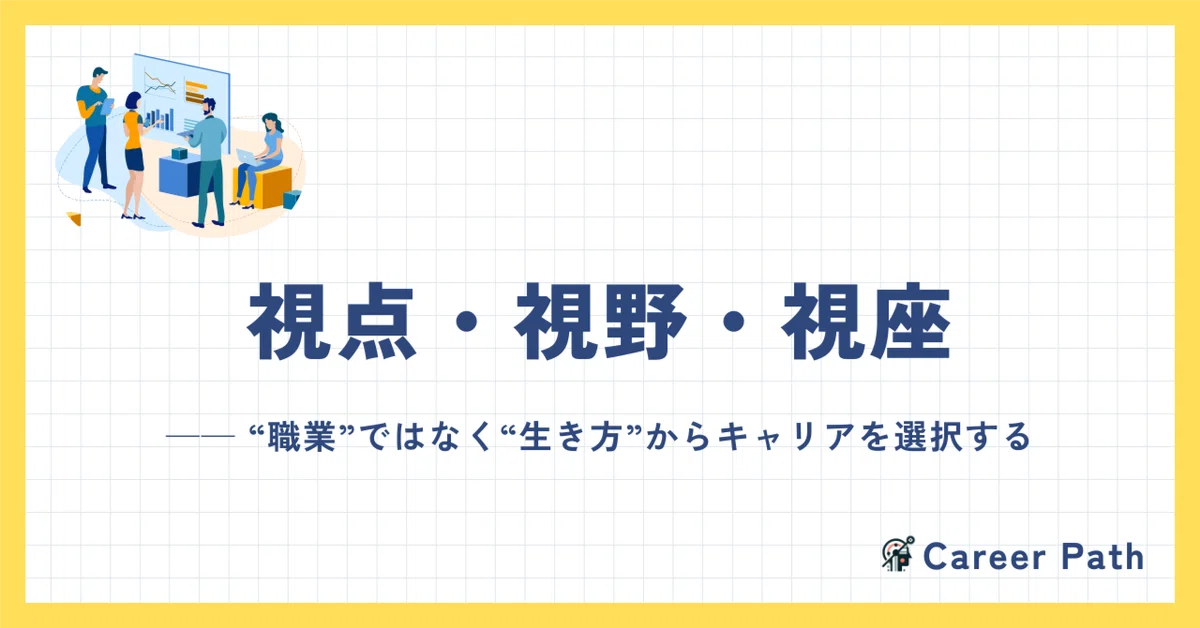 視点・視野・視座

—— “職業”ではなく“生き方”からキャリアを選択する

Career Path